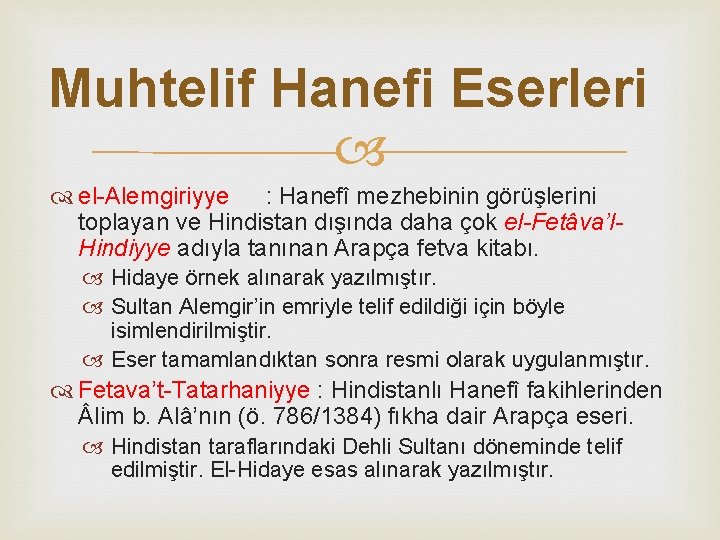 Muhtelif Hanefi Eserleri

el-Alemgiriyye : Hanefî mezhebinin görüşlerini toplayan ve Hindistan dışında daha çok el-Fetâva'l-Hindiyye adıyla tanınan Arapça fetva kitabı.

Hidaye örnek alınarak yazılmıştır.

Sultan Alemgir'in emriyle telif edildiği için böyle isimlendirilmiştir.

Eser tamamlandıktan sonra resmi olarak uygulanmıştır.

Fetava't-Tatarhaniyye : Hindistanlı Hanefî fakihlerinden Âlim b. Alâ'nın (ö. 786/1384) fıkha dair Arapça eseri.

Hindistan taraflarındaki Dehli Sultanı döneminde telif edilmiştir. El-Hidaye esas alınarak yazılmıştır.